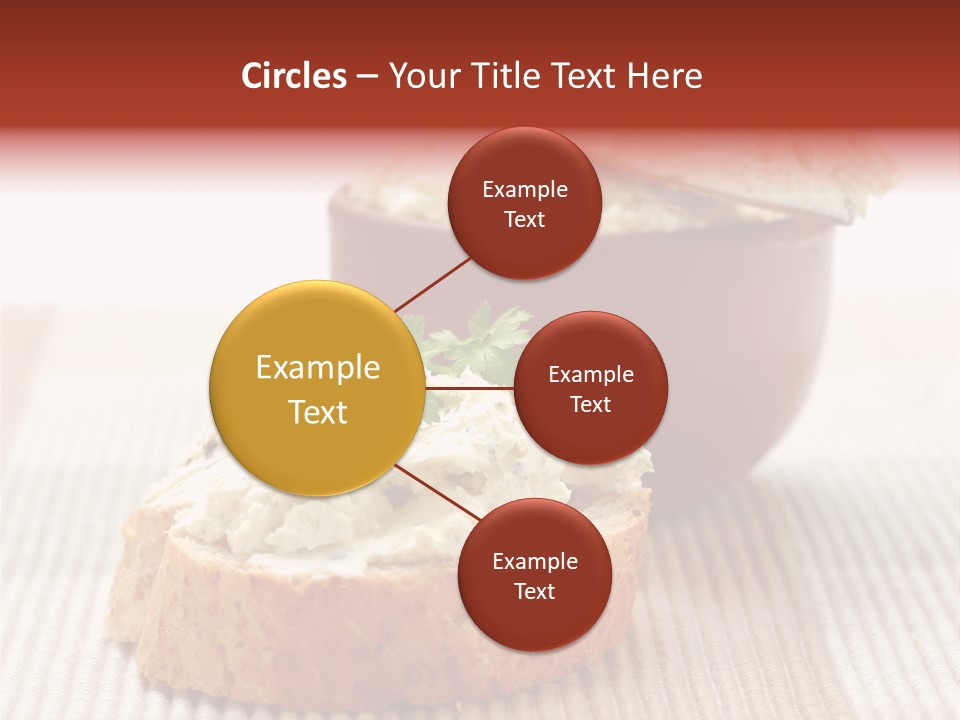 Circles – Your Title Text Here

Example Text

Example Text

Example Text

Example Text